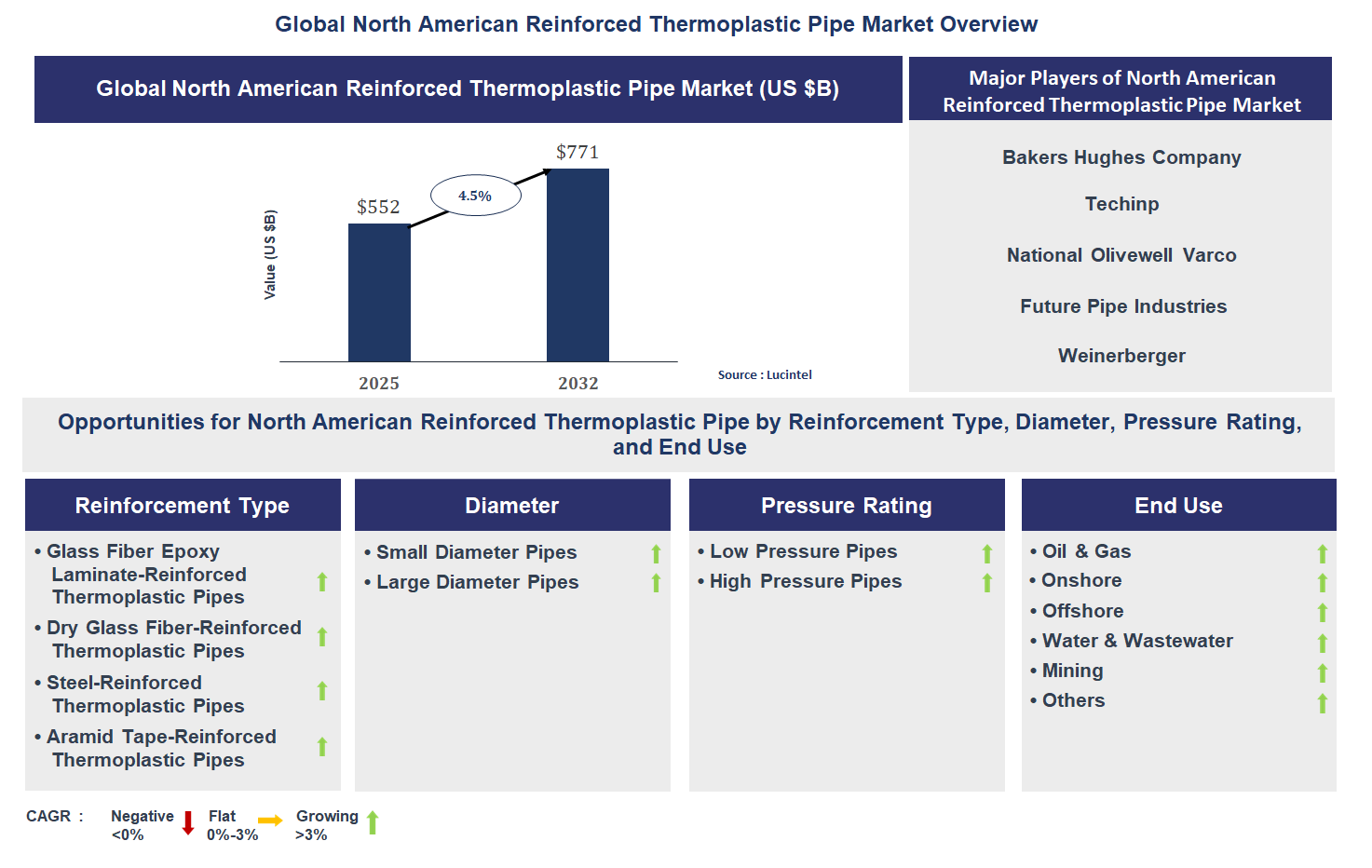 Global North American Reinforced Thermoplastic Pipe Market Overview

Global North American Reinforced Thermoplastic Pipe Market (US $B)

Value (US $B)

$552

4.5%

$771

2025

2032

Source : Lucintel

Major Players of North American Reinforced Thermoplastic Pipe Market

Bakers Hughes Company

Techinp

National Olivewell Varco

Future Pipe Industries

Weinerberger

Opportunities for North American Reinforced Thermoplastic Pipe by Reinforcement Type, Diameter, Pressure Rating, and End Use

Reinforcement Type

• Glass Fiber Epoxy Laminate-Reinforced Thermoplastic Pipes
• Dry Glass Fiber-Reinforced Thermoplastic Pipes
• Steel-Reinforced Thermoplastic Pipes
• Aramid Tape-Reinforced Thermoplastic Pipes

Diameter

• Small Diameter Pipes
• Large Diameter Pipes

Pressure Rating

• Low Pressure Pipes
• High Pressure Pipes

End Use

• Oil & Gas
• Onshore
• Offshore
• Water & Wastewater
• Mining
• Others

CAGR : Negative <0% Flat 0%-3% Growing >3%